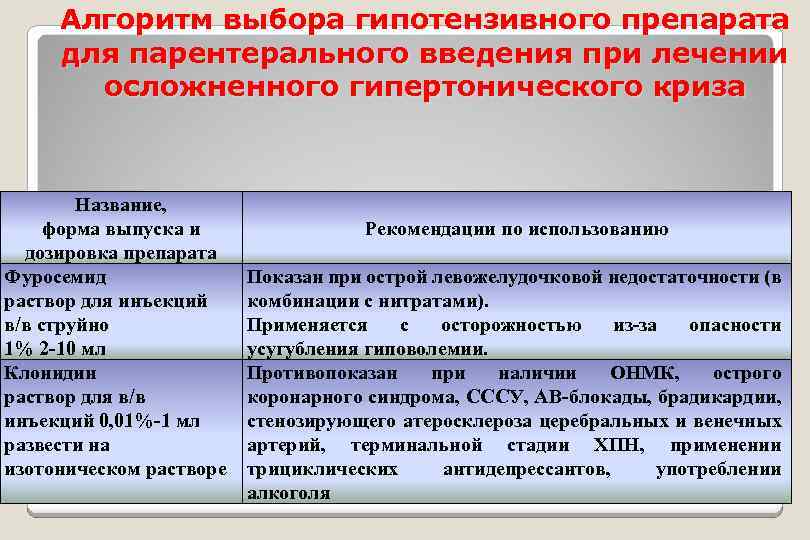 Алгоритм выбора гипотензивного препарата для парентерального введения при лечении осложненного гипертонического криза

| Название, форма выпуска и дозировка препарата | Рекомендации по использованию |
|---|---|
| Фуросемид раствор для инъекций в/в струйно 1% 2-10 мл | Показан при острой левожелудочковой недостаточности (в комбинации с нитратами). Применяется с осторожностью из-за опасности усугубления гиповолемии. |
| Клонидин раствор для в/в инъекций 0,01%-1 мл развести на изотоническом растворе | Противопоказан при наличии ОНМК, острого коронарного синдрома, СССУ, АВ-блокады, брадикардии, стенозирующего атеросклероза церебральных и венечных артерий, терминальной стадии ХПН, применении трициклических антидепрессантов, употреблении алкоголя |